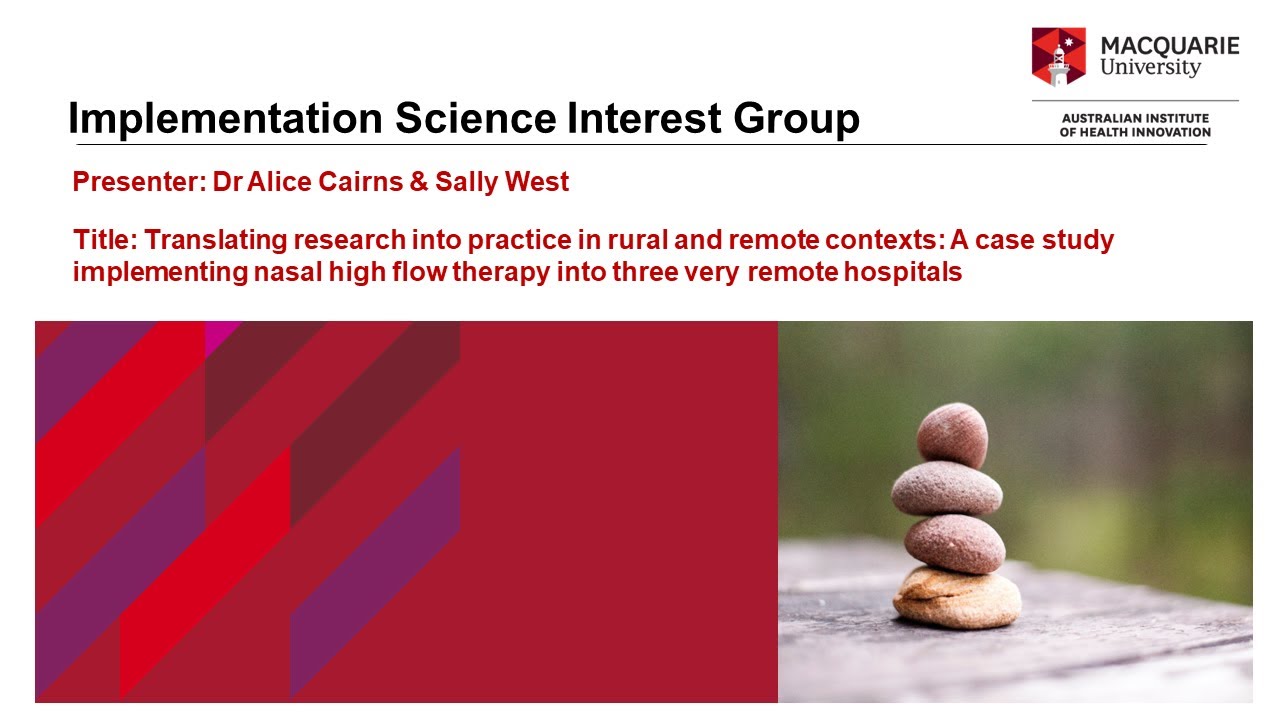 MACQUARIE University

AUSTRALIAN INSTITUTE OF HEALTH INNOVATION

Implementation Science Interest Group

Presenter: Dr Alice Cairns & Sally West

Title: Translating research into practice in rural and remote contexts: A case study implementing nasal high flow therapy into three very remote hospitals